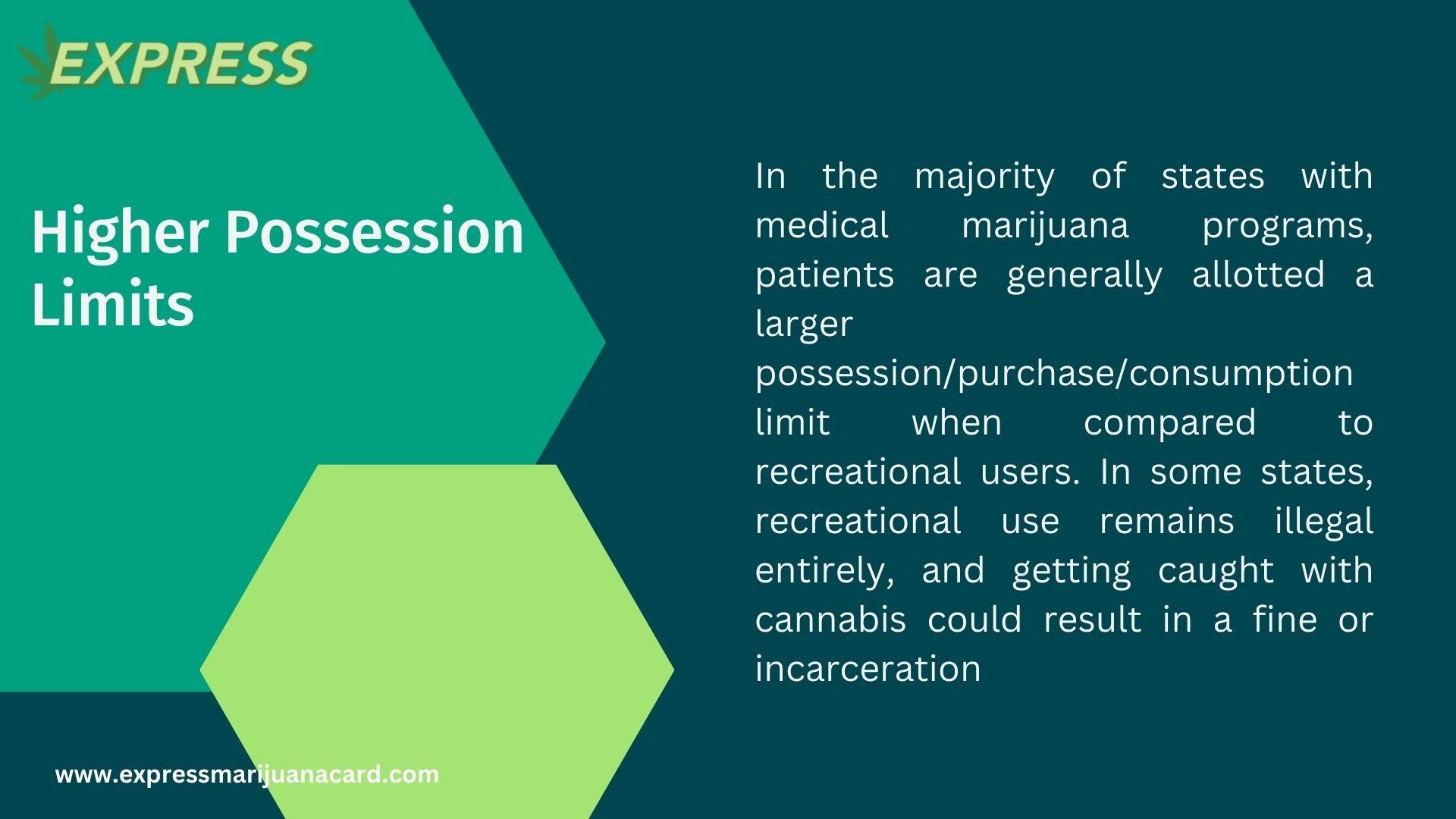 EXPRESS

Higher Possession Limits

In the majority of states with medical marijuana programs, patients are generally allotted a larger possession/purchase/consumption limit when compared to recreational users. In some states, recreational use remains illegal entirely, and getting caught with cannabis could result in a fine or incarceration

www.expressmarijuanacard.com